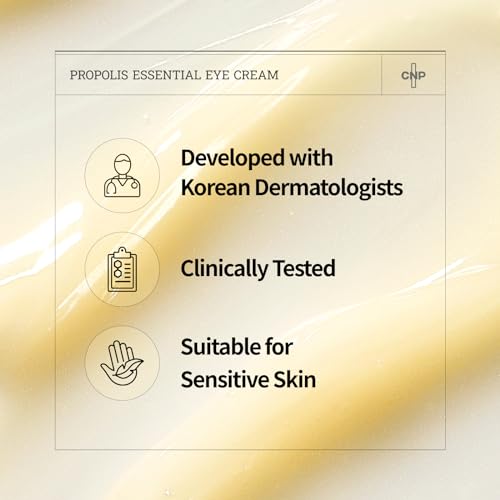 PROPOLIS ESSENTIAL EYE CREAM

CNP

Developed with Korean Dermatologists

Clinically Tested

Suitable for Sensitive Skin